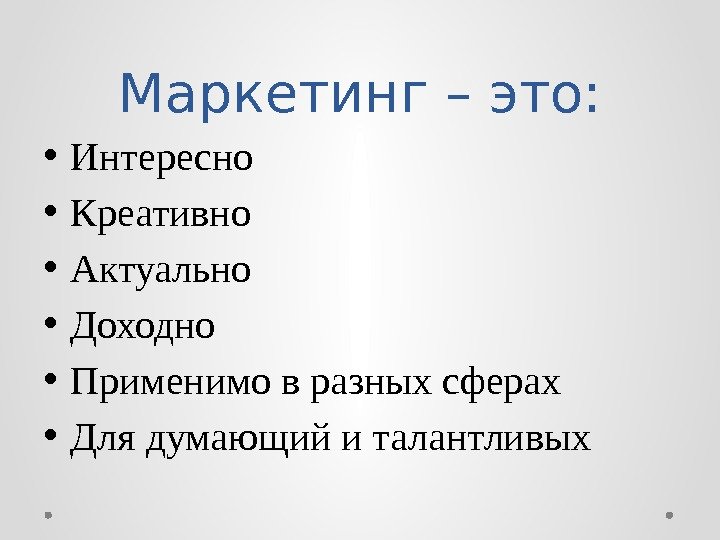 Маркетинг – это:

• Интересно
• Креативно
• Актуально
• Доходно
• Применимо в разных сферах
• Для думающий и талантливых